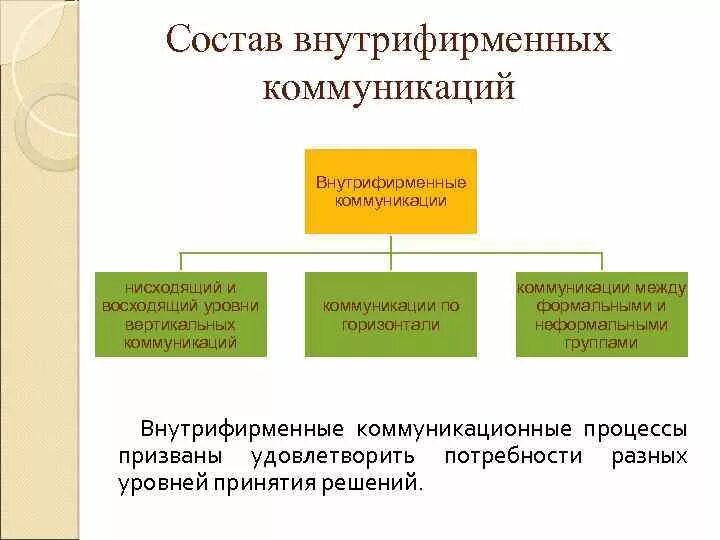 Состав внутрифирменных коммуникаций

Внутрифирменные коммуникации

нисходящий и восходящий уровни вертикальных коммуникаций

коммуникации по горизонтали

коммуникации между формальными и неформальными группами

Внутрифирменные коммуникационные процессы призваны удовлетворить потребности разных уровней принятия решений.